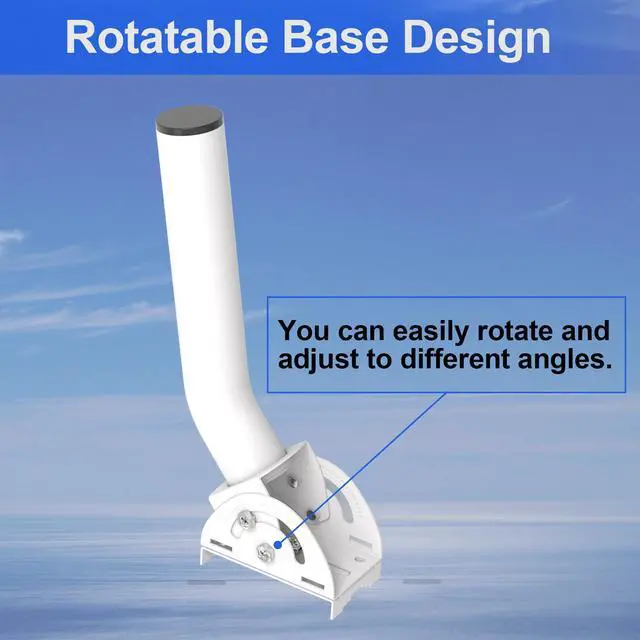 Rotatable Base Design

You can easily rotate and adjust to different angles.